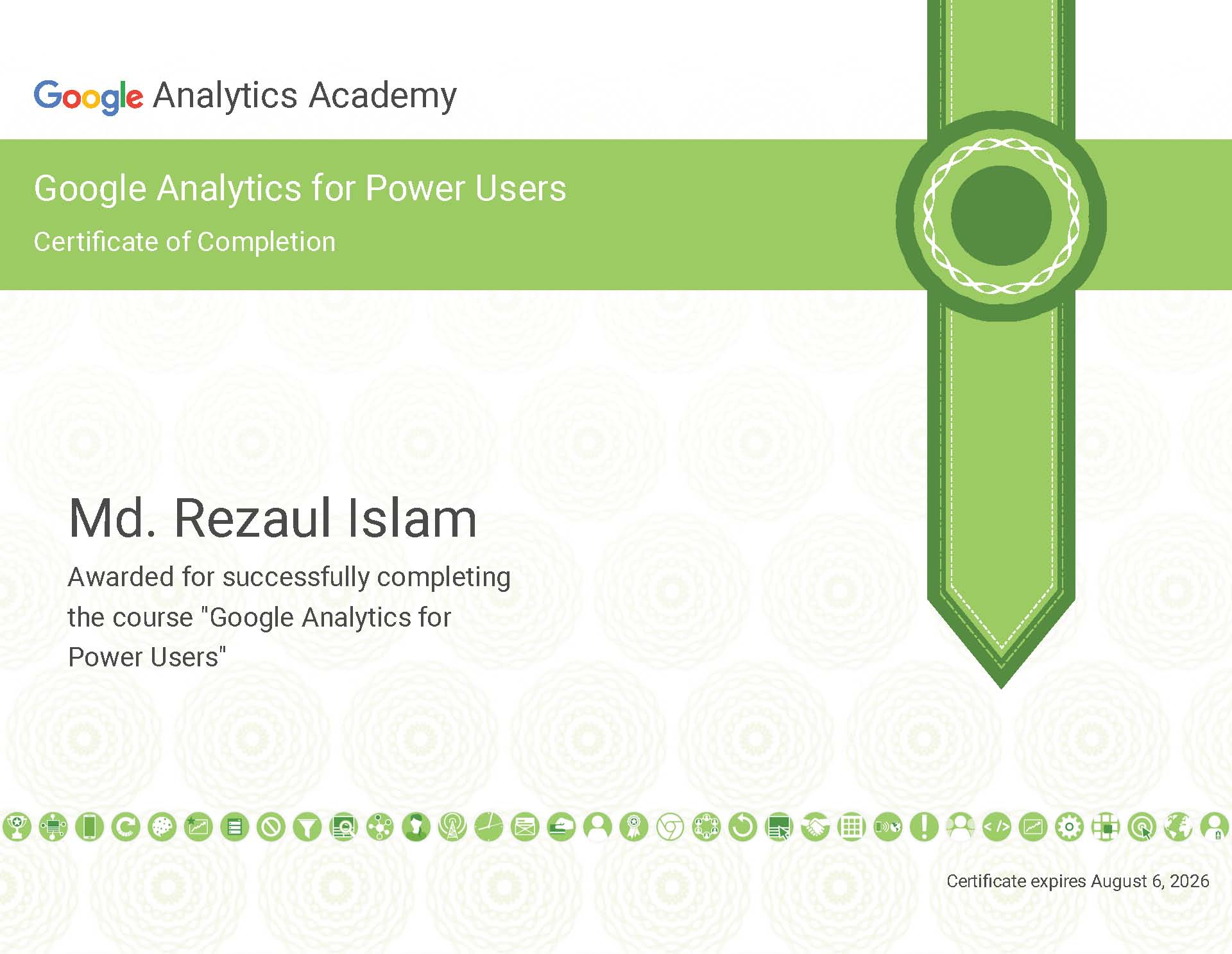 Google Analytics Academy

Google Analytics for Power Users

Certificate of Completion

Md. Rezaul Islam

Awarded for successfully completing the course "Google Analytics for Power Users"

Certificate expires August 6, 2026